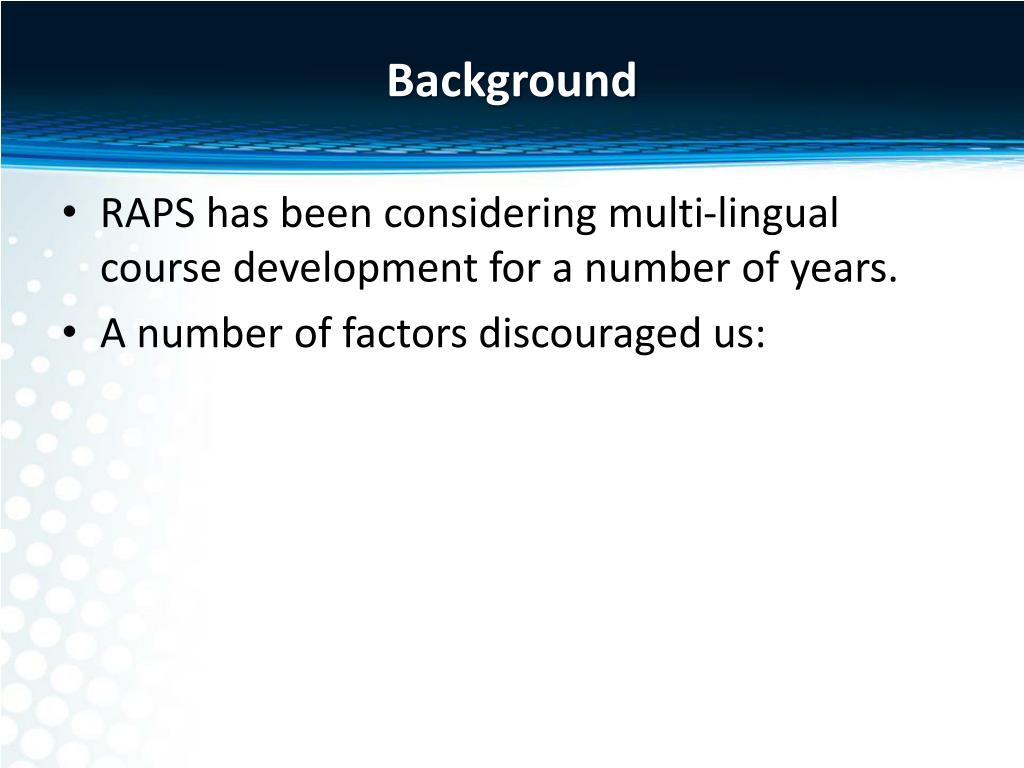 Background

• RAPS has been considering multi-lingual course development for a number of years.
• A number of factors discouraged us: